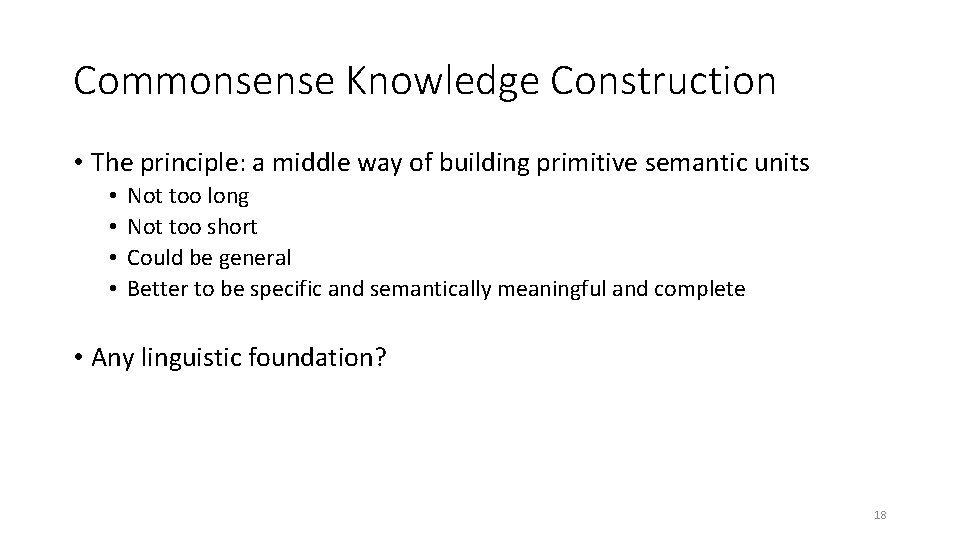 Commonsense Knowledge Construction

• The principle: a middle way of building primitive semantic units
  • Not too long
  • Not too short
  • Could be general
  • Better to be specific and semantically meaningful and complete

• Any linguistic foundation?

18